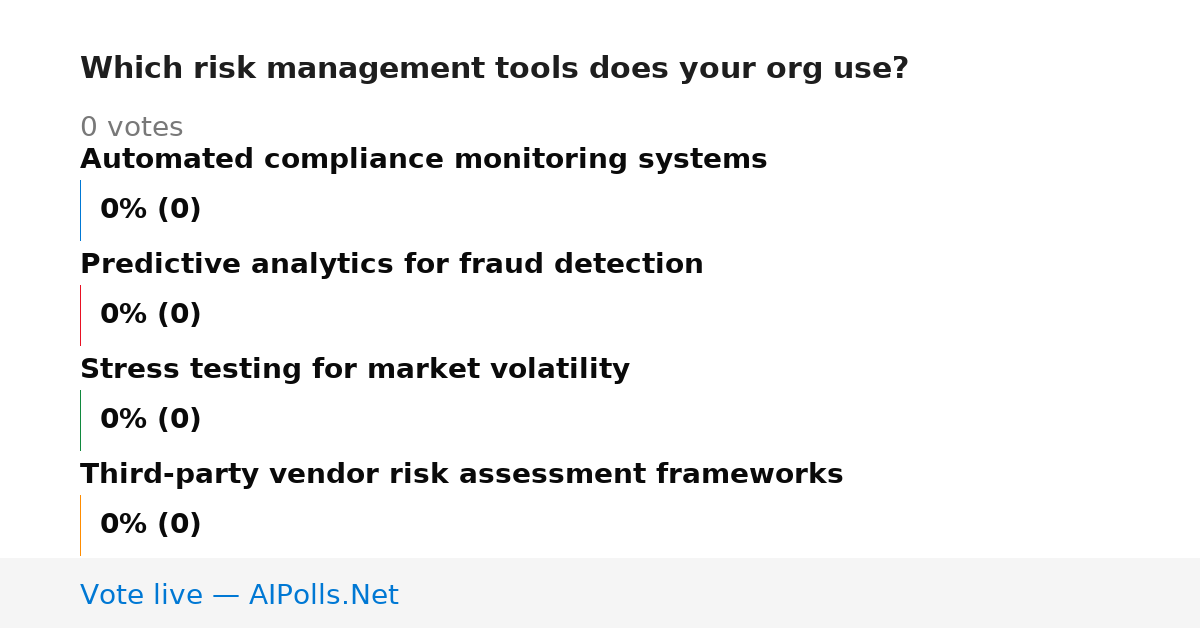 Which risk management tools does your org use?

0 votes

Automated compliance monitoring systems

0% (0)

Predictive analytics for fraud detection

0% (0)

Stress testing for market volatility

0% (0)

Third-party vendor risk assessment frameworks

0% (0)

Vote live — AIPolls.Net